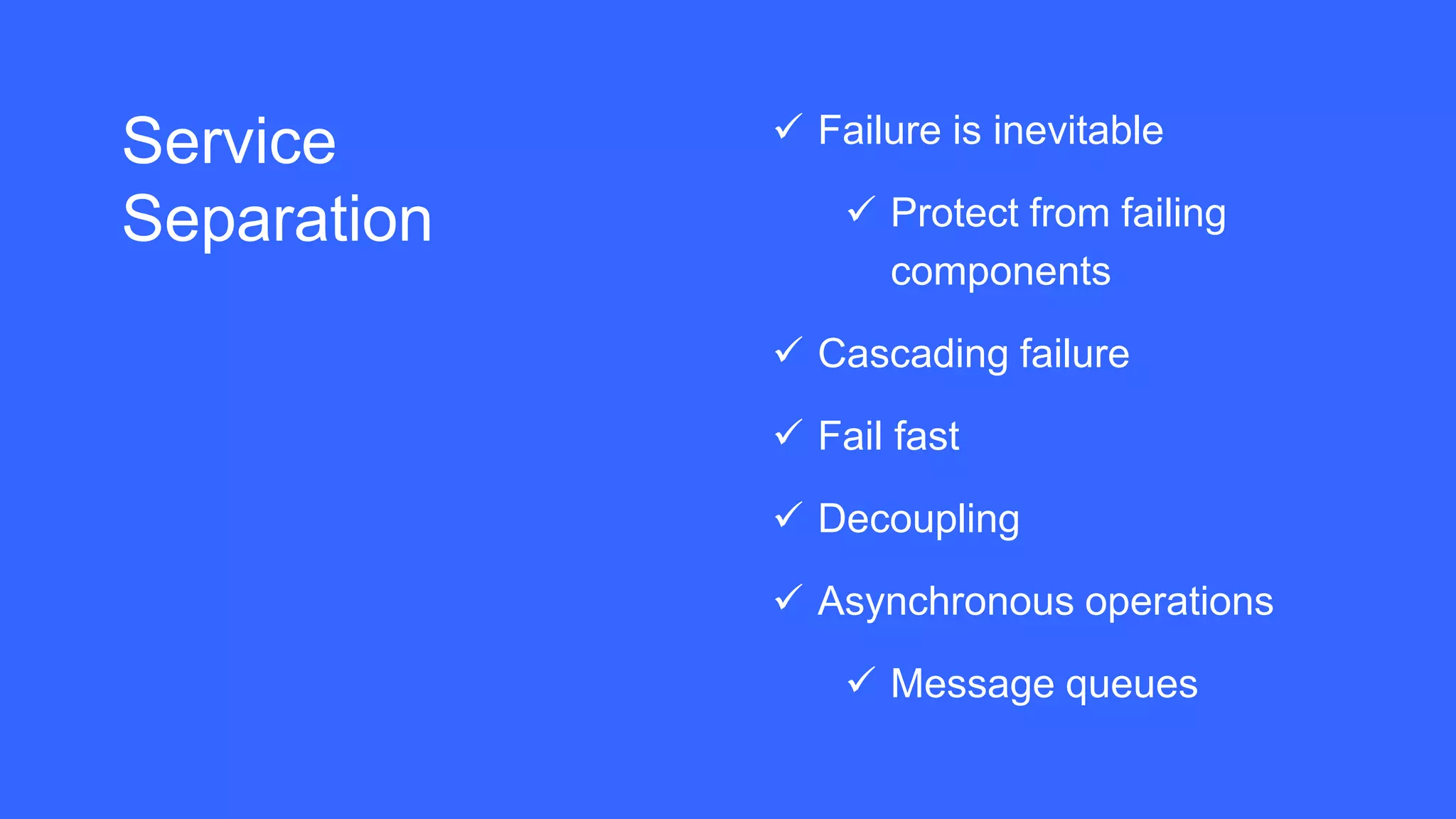 Service Separation

✓ Failure is inevitable

✓ Protect from failing components

✓ Cascading failure

✓ Fail fast

✓ Decoupling

✓ Asynchronous operations

✓ Message queues